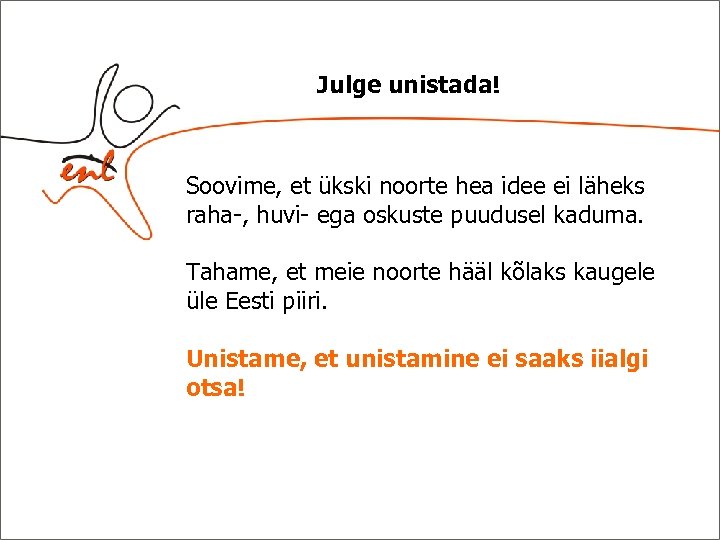 enl

Julge unistada!

Soovime, et ükski noorte hea idee ei läheks raha-, huvi- ega oskuste puudusel kaduma.

Tahame, et meie noorte hääl kõlaks kaugele üle Eesti piiri.

Unistame, et unistamine ei saaks iialgi otsa!